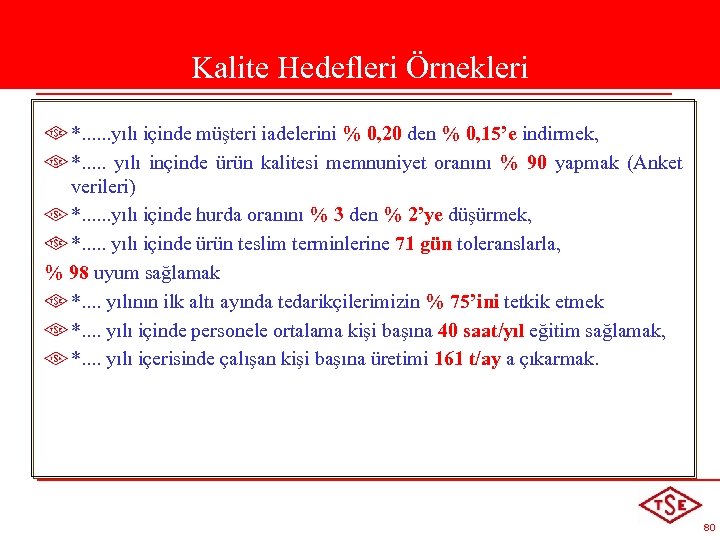 Kalite Hedefleri Örnekleri

*......yılı içinde müşteri iadelerini % 0,20 den % 0,15'e indirmek,

*..... yılı inçinde ürün kalitesi memnuniyet oranını % 90 yapmak (Anket verileri)

*......yılı içinde hurda oranını % 3 den % 2'ye düşürmek,

*..... yılı içinde ürün teslim terminlerine 71 gün toleranslarla,

% 98 uyum sağlamak

*.... yılının ilk altı ayında tedarikçilerimizin % 75'ini tetkik etmek

*.... yılı içinde personele ortalama kişi başına 40 saat/yıl eğitim sağlamak,

*.... yılı içerisinde çalışan kişi başına üretimi 161 t/ay a çıkarmak.

TSE

80